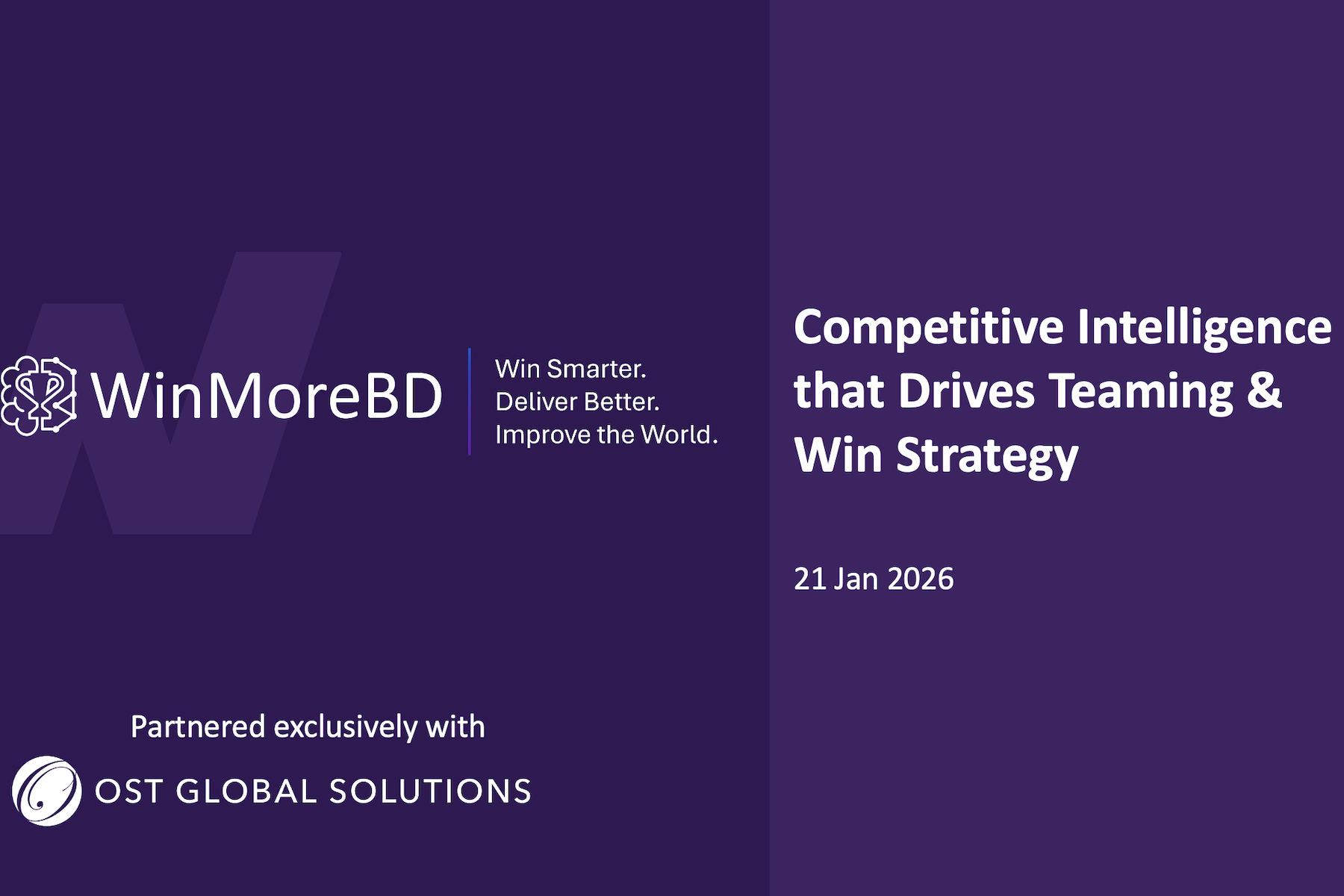 WinMoreBD

Win Smarter.
Deliver Better.
Improve the World.

Partnered exclusively with

OST GLOBAL SOLUTIONS

Competitive Intelligence that Drives Teaming & Win Strategy

21 Jan 2026